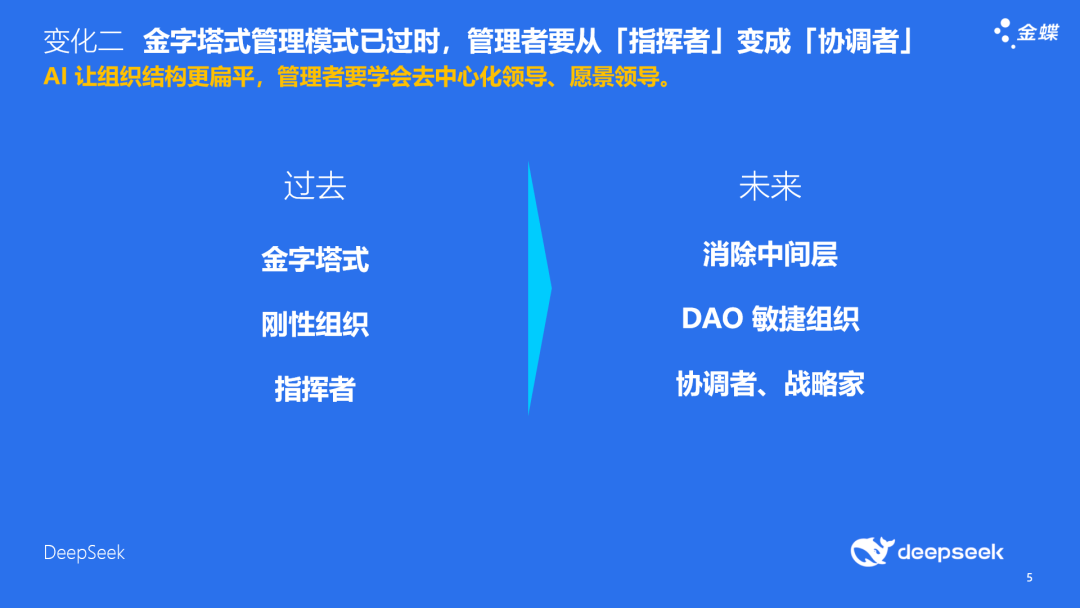 变化二 金字塔式管理模式已过时，管理者要从「指挥者」变成「协调者」

金蝶

AI 让组织结构更扁平，管理者要学会去中心化领导、愿景领导。

过去

金字塔式

刚性组织

指挥者

未来

消除中间层

DAO 敏捷组织

协调者、战略家

DeepSeek

deepseek

5